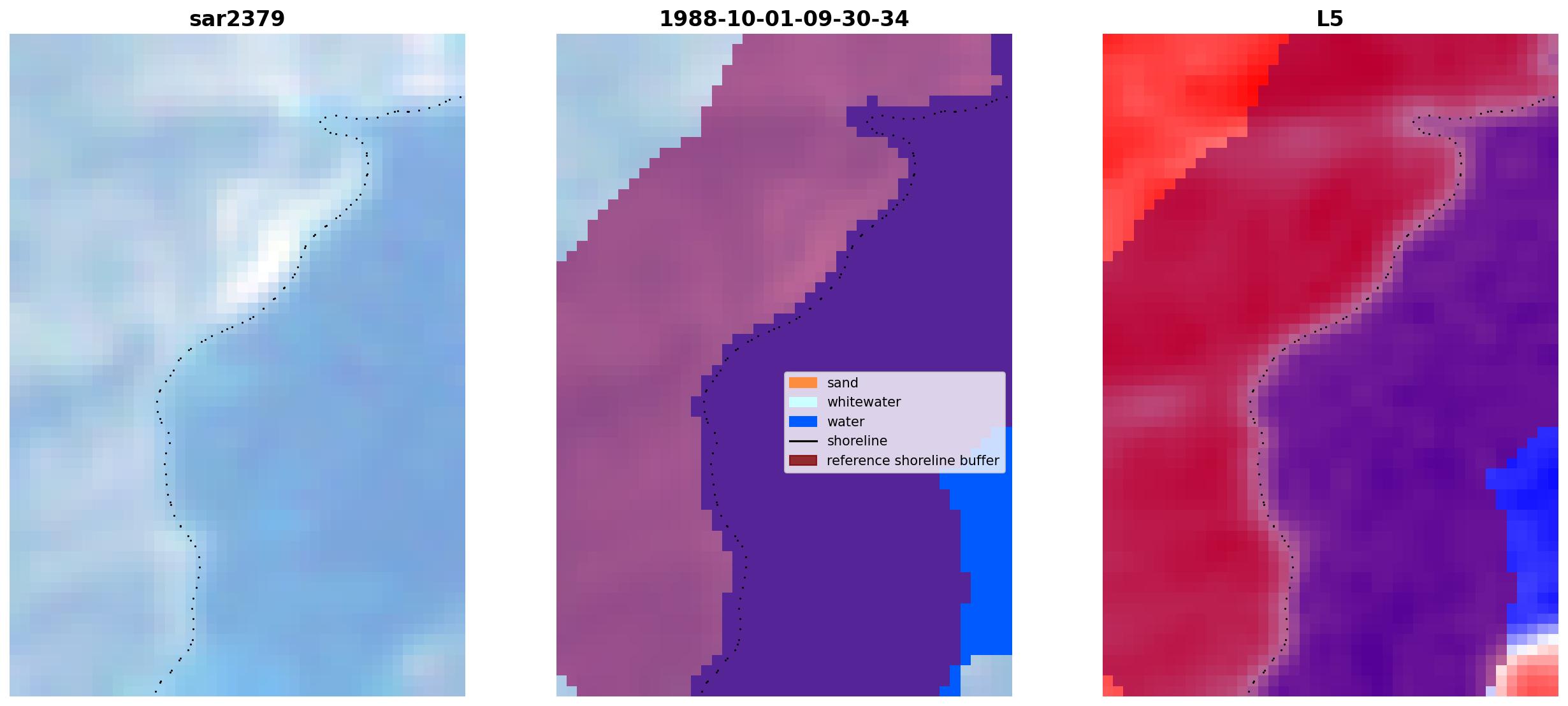 sar2379

1988-10-01-09-30-34

sand
whitewater
water
shoreline
reference shoreline buffer

L5